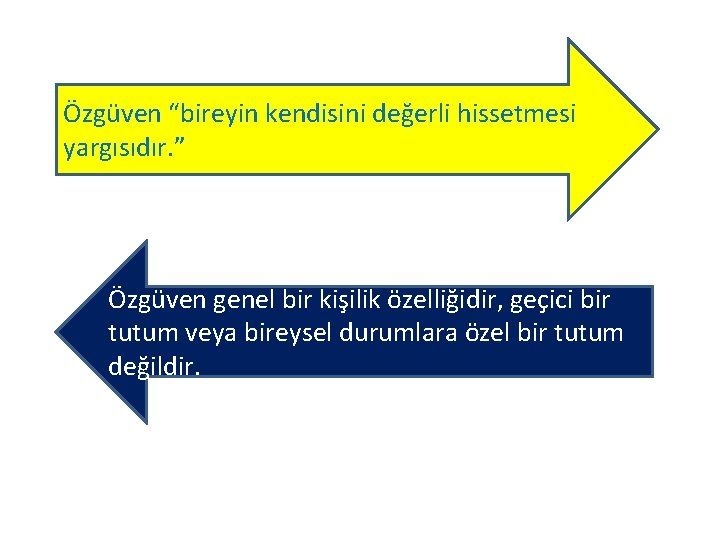 Özgüven “bireyin kendisini değerli hissetmesi yargısıdır.”

Özgüven genel bir kişilik özelliğidir, geçici bir tutum veya bireysel durumlara özel bir tutum değildir.